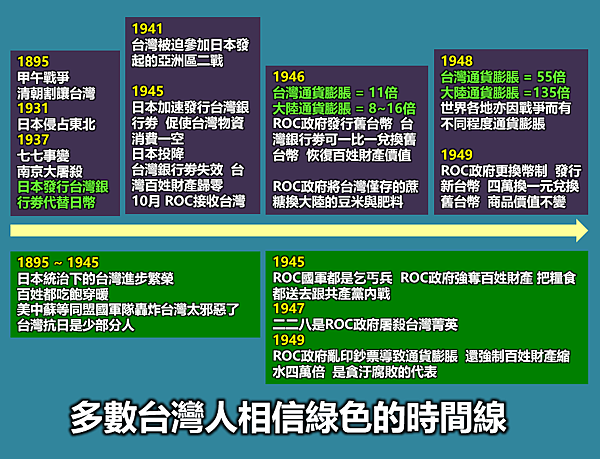 1895
甲午戰爭
清朝割讓台灣
1931
日本侵占東北
1937
七七事變
南京大屠殺
日本發行台灣銀行券代替日幣

1941
台灣被迫參加日本發起的亞洲區二戰

1945
日本加速發行台灣銀行券 促使台灣物資消費一空
日本投降
台灣銀行券失效 台灣百姓財產歸零
10月 ROC接收台灣

1946
台灣通貨膨脹 = 11倍
大陸通貨膨脹 = 8~16倍
ROC政府發行舊台幣 台灣銀行券可一比一兌換舊台幣 恢復百姓財產價值

ROC政府將台灣僅存的蔗糖換大陸的豆米與肥料

1948
台灣通貨膨脹 = 55倍
大陸通貨膨脹 =135倍
世界各地亦因戰爭而有不同程度通貨膨脹

1949
ROC政府更換幣制 發行新台幣 四萬換一元兌換舊台幣 商品價值不變

1895 ~ 1945
日本統治下的台灣進步繁榮
百姓都吃飽穿暖
美中蘇等同盟國軍隊轟炸台灣太邪惡了
台灣抗日是少部分人

1945
ROC國軍都是乞丐兵 ROC政府強奪百姓財產 把糧食都送去跟共產黨內戰
1947
二二八是ROC政府屠殺台灣菁英
1949
ROC政府亂印鈔票導致通貨膨脹 還強制百姓財產縮水四萬倍 是貪汙腐敗的代表

多數台灣人相信綠色的時間線